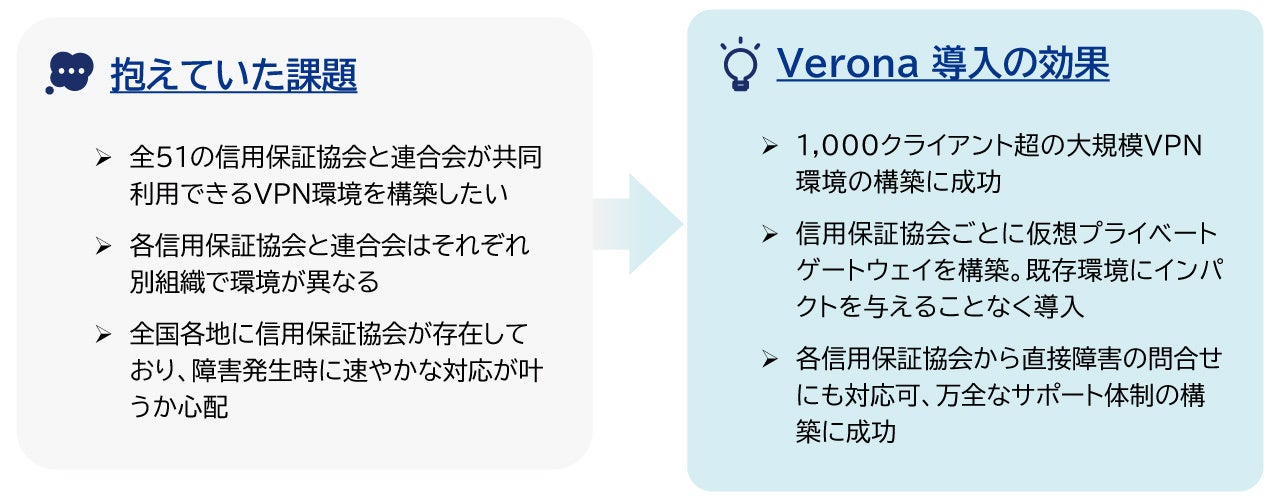 抱えていた課題

➢ 全51の信用保証協会と連合会が共同利用できるVPN環境を構築したい

➢ 各信用保証協会と連合会はそれぞれ別組織で環境が異なる

➢ 全国各地に信用保証協会が存在しており、障害発生時に速やかな対応が叶うか心配

Verona 導入の効果

➢ 1,000クライアント超の大規模VPN環境の構築に成功

➢ 信用保証協会ごとに仮想プライベートゲートウェイを構築。既存環境にインパクトを与えることなく導入

➢ 各信用保証協会から直接障害の問合せにも対応可、万全なサポート体制の構築に成功